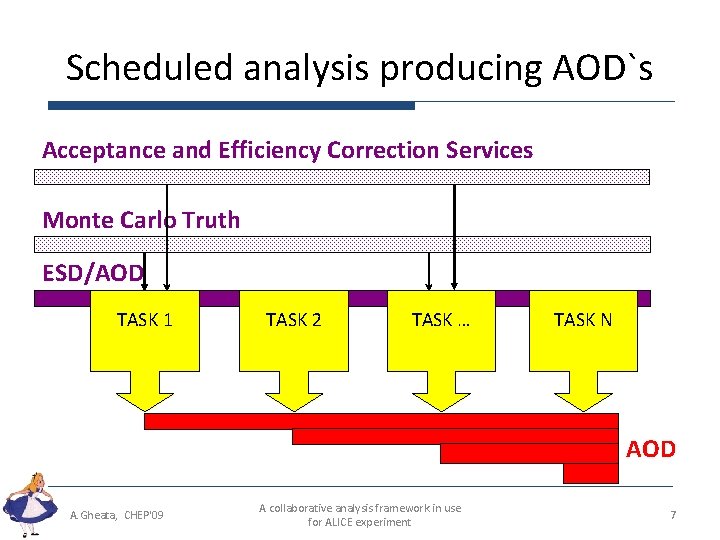 Scheduled analysis producing AOD`s

Acceptance and Efficiency Correction Services

Monte Carlo Truth

ESD/AOD

TASK 1

TASK 2

TASK …

TASK N

AOD

A. Gheata, CHEP'09

A collaborative analysis framework in use for ALICE experiment

7